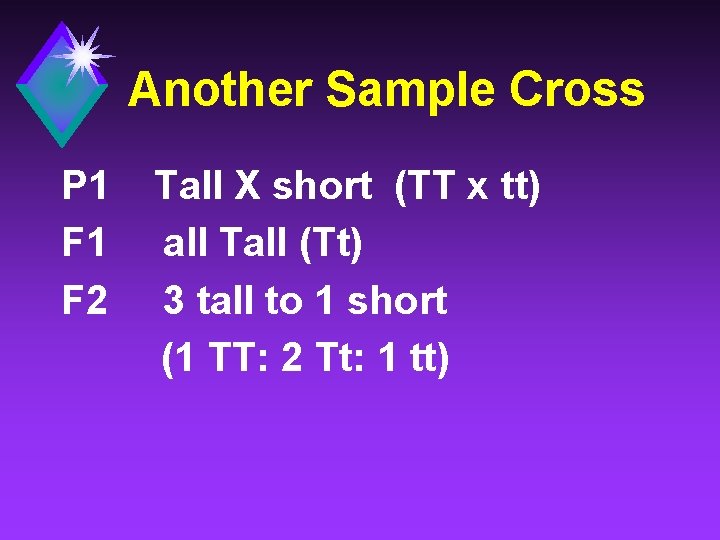 Another Sample Cross

P1 Tall X short (TT x tt)
F1 all Tall (Tt)
F2 3 tall to 1 short
(1 TT: 2 Tt: 1 tt)